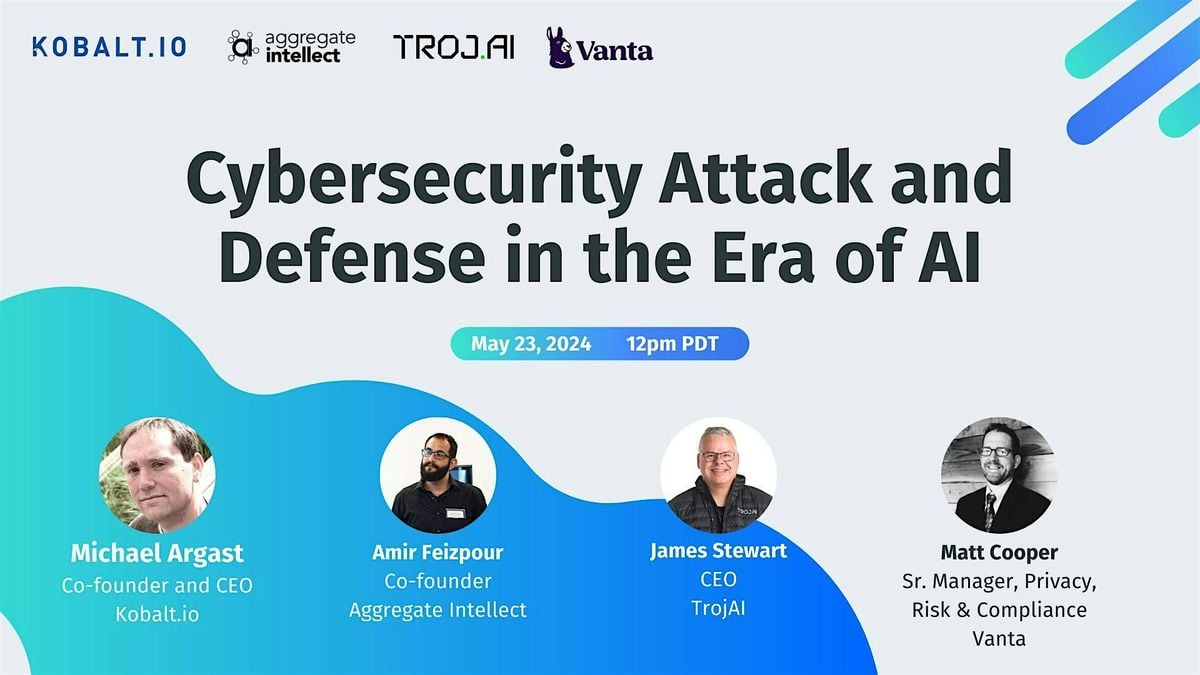 KOBALT.IO

aggregate intellect

TROJ.AI

Vanta

Cybersecurity Attack and Defense in the Era of AI

May 23, 2024 12pm PDT

Michael Argast
Co-founder and CEO
Kobalt.io

Amir Feizpour
Co-founder
Aggregate Intellect

James Stewart
CEO
TrojAI

Matt Cooper
Sr. Manager, Privacy, Risk & Compliance
Vanta